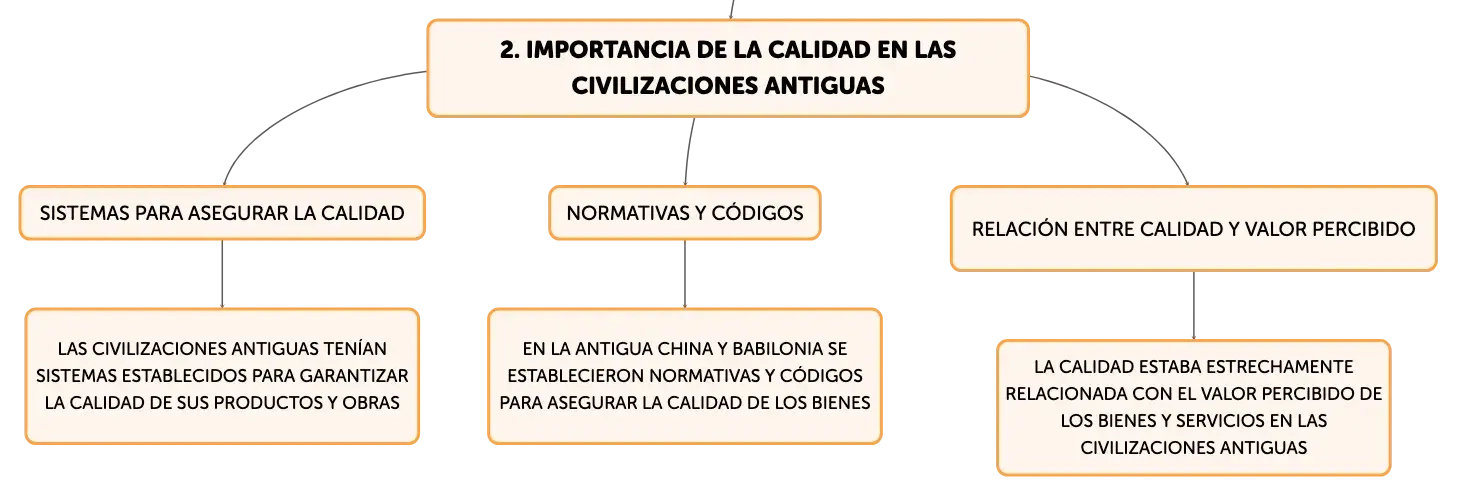 2. IMPORTANCIA DE LA CALIDAD EN LAS CIVILIZACIONES ANTIGUAS

SISTEMAS PARA ASEGURAR LA CALIDAD

LAS CIVILIZACIONES ANTIGUAS TENÍAN SISTEMAS ESTABLECIDOS PARA GARANTIZAR LA CALIDAD DE SUS PRODUCTOS Y OBRAS

NORMATIVAS Y CÓDIGOS

EN LA ANTIGUA CHINA Y BABILONIA SE ESTABLECIERON NORMATIVAS Y CÓDIGOS PARA ASEGURAR LA CALIDAD DE LOS BIENES

RELACIÓN ENTRE CALIDAD Y VALOR PERCIBIDO

LA CALIDAD ESTABA ESTRECHAMENTE RELACIONADA CON EL VALOR PERCIBIDO DE LOS BIENES Y SERVICIOS EN LAS CIVILIZACIONES ANTIGUAS